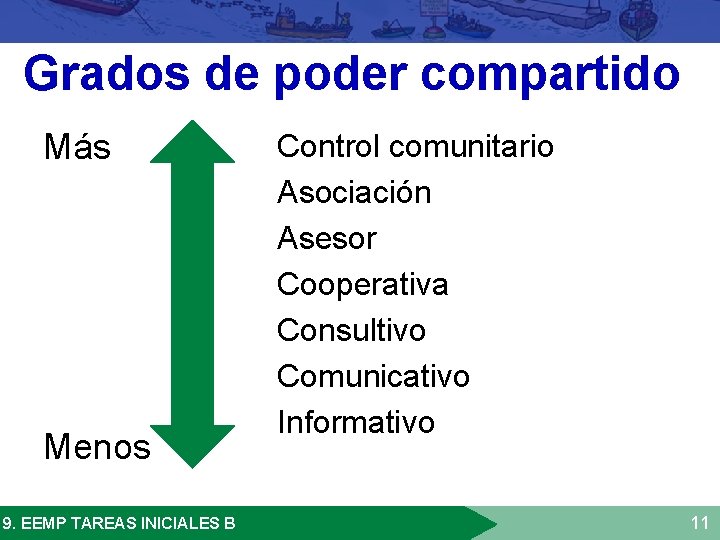 Grados de poder compartido

Más

Menos

Control comunitario
Asociación
Asesor
Cooperativa
Consultivo
Comunicativo
Informativo

9. EEMP TAREAS INICIALES B

11